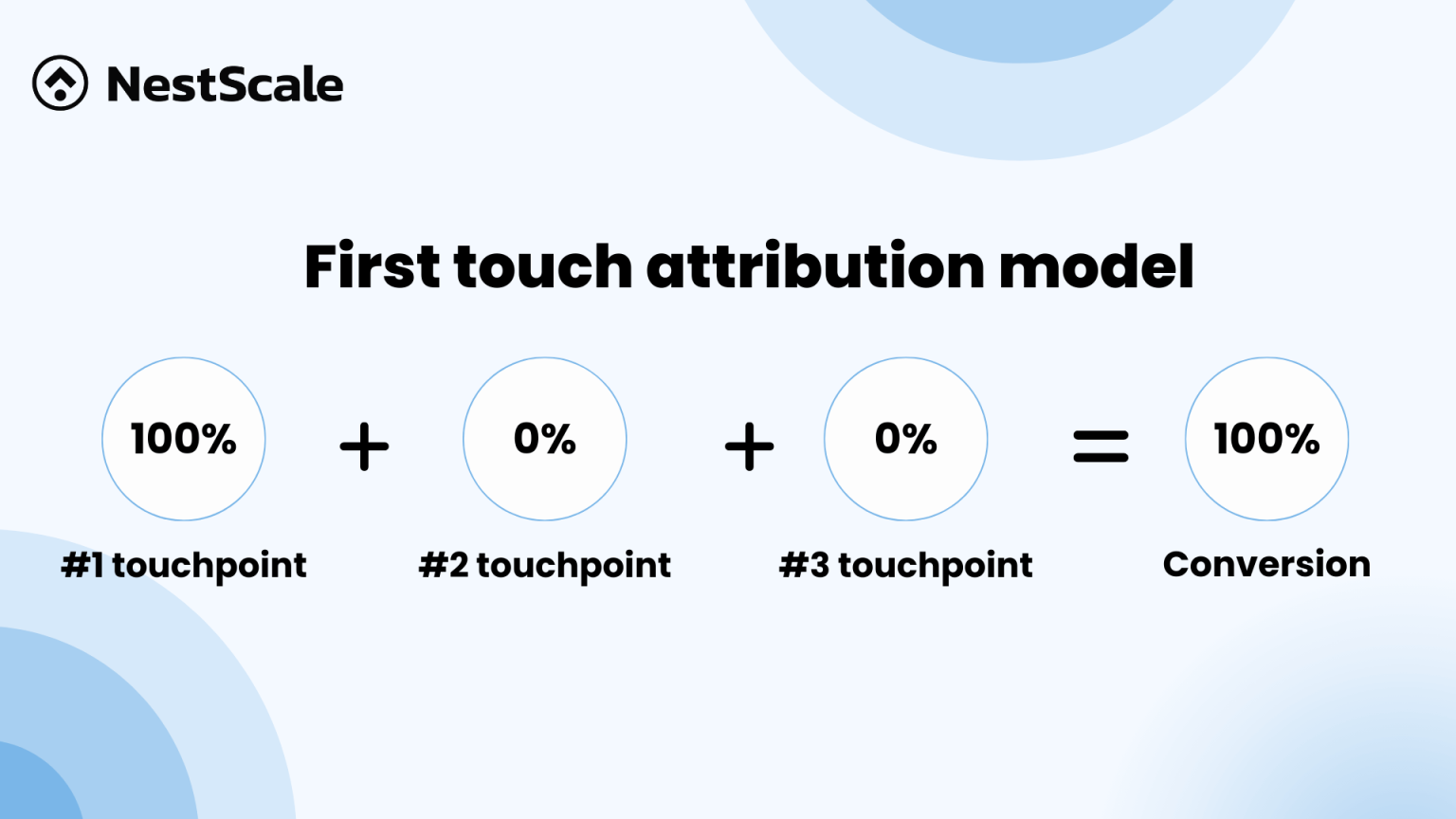 NestScale

First touch attribution model

100% + 0% + 0% = 100%

#1 touchpoint

#2 touchpoint

#3 touchpoint

Conversion